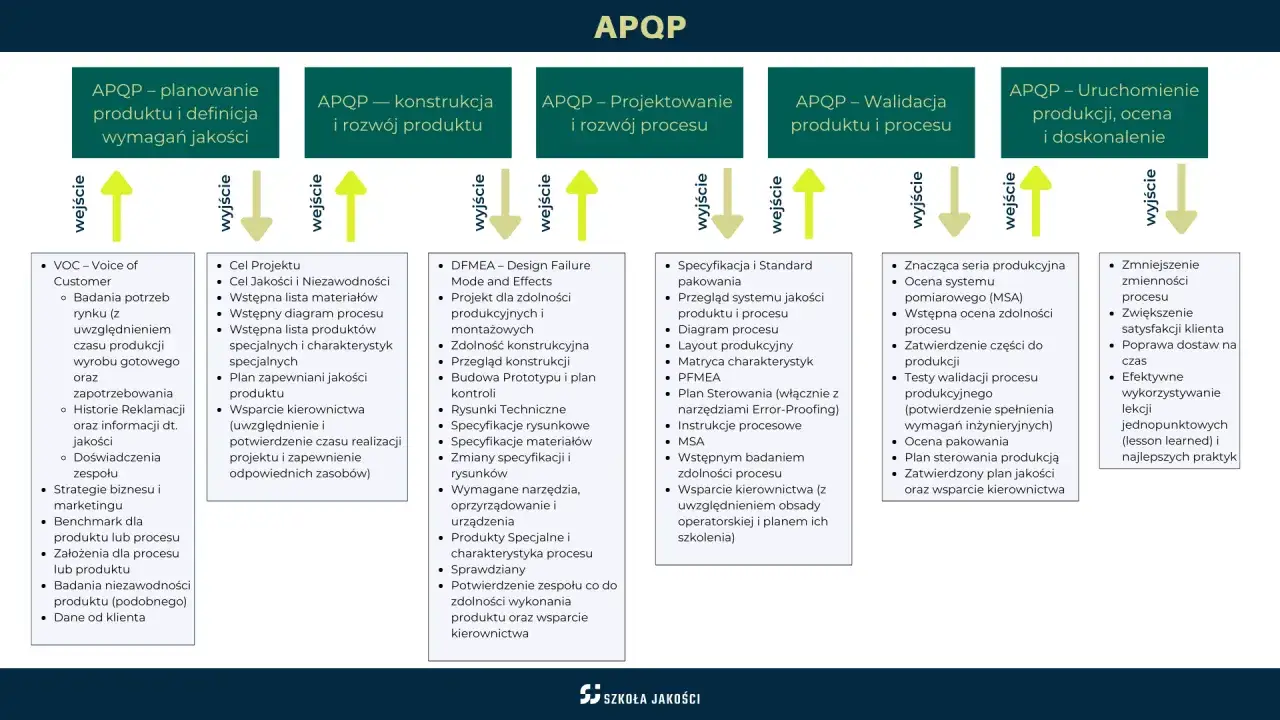 APQP

APQP – planowanie produktu i definicja wymagań jakości

APQP — konstrukcja i rozwój produktu

APQP – Projektowanie i rozwój procesu

APQP – Walidacja produktu i procesu

APQP – Uruchomienie produkcji, ocena i doskonalenie

wejście

wyjście

wejście

wyjście

wejście

wyjście

wejście

wyjście

wejście

wyjście

- VOC – Voice of Customer
  - Badania potrzeb rynku (z uwzględnieniem czasu produkcji wyrobu gotowego oraz zapotrzebowania
  - Historie Reklamacji oraz informacji dt. jakości
  - Doświadczenia zespołu
- Strategie biznesu i marketingu
- Benchmark dla produktu lub procesu
- Założenia dla procesu lub produktu
- Badania niezawodności produktu (podobnego)
- Dane od klienta

- Cel Projektu
- Cel Jakości i Niezawodności
- Wstępna lista materiałów
- Wstępny diagram procesu
- Wstępna lista produktów specjalnych i charakterystyk specjalnych
- Plan zapewniani jakości produktu
- Wsparcie kierownictwa (uwzględnienie i potwierdzenie czasu realizacji projektu i zapewnienie odpowiednich zasobów)

- DFMEA – Design Failure Mode and Effects
- Projekt dla zdolności produkcyjnych i montażowych
- Zdolność konstrukcyjna
- Przegląd konstrukcji
- Budowa Prototypu i plan kontroli
- Rysunki Techniczne
- Specyfikacje rysunkowe
- Specyfikacje materiałów
- Zmiany specyfikacji i rysunków
- Wymagane narzędzia, oprzyrządowanie i urządzenia
- Produkty Specjalne i charakterystyka procesu
- Sprawdziany
- Potwierdzenie zespołu co do zdolności wykonania produktu oraz wsparcie kierownictwa

- Specyfikacja i Standard pakowania
- Przegląd systemu jakości produktu i procesu
- Diagram procesu
- Layout produkcyjny
- Matryca charakterystyk
- PFMEA
- Plan Sterowania (włącznie z narzędziami Error-Proofing)
- Instrukcje procesowe
- MSA
- Wstępnym badaniem zdolności procesu
- Wsparcie kierownictwa (z uwzględnieniem obsady operatorskiej i planem ich szkolenia)

- Znacząca seria produkcyjna
- Ocena systemu pomiarowego (MSA)
- Wstępna ocena zdolności procesu
- Zatwierdzenie części do produkcji
- Testy walidacji procesu produkcyjnego (potwierdzenie spełnienia wymagań inżynieryjnych)
- Ocena pakowania
- Plan sterowania produkcją
- Zatwierdzony plan jakości oraz wsparcie kierownictwa

- Zmniejszenie zmienności procesu
- Zwiększenie satysfakcji klienta
- Poprawa dostaw na czas
- Efektywne wykorzystywanie lekcji jednopunktowych (lesson learned) i najlepszych praktyk

SZKOŁA JAKOŚCI